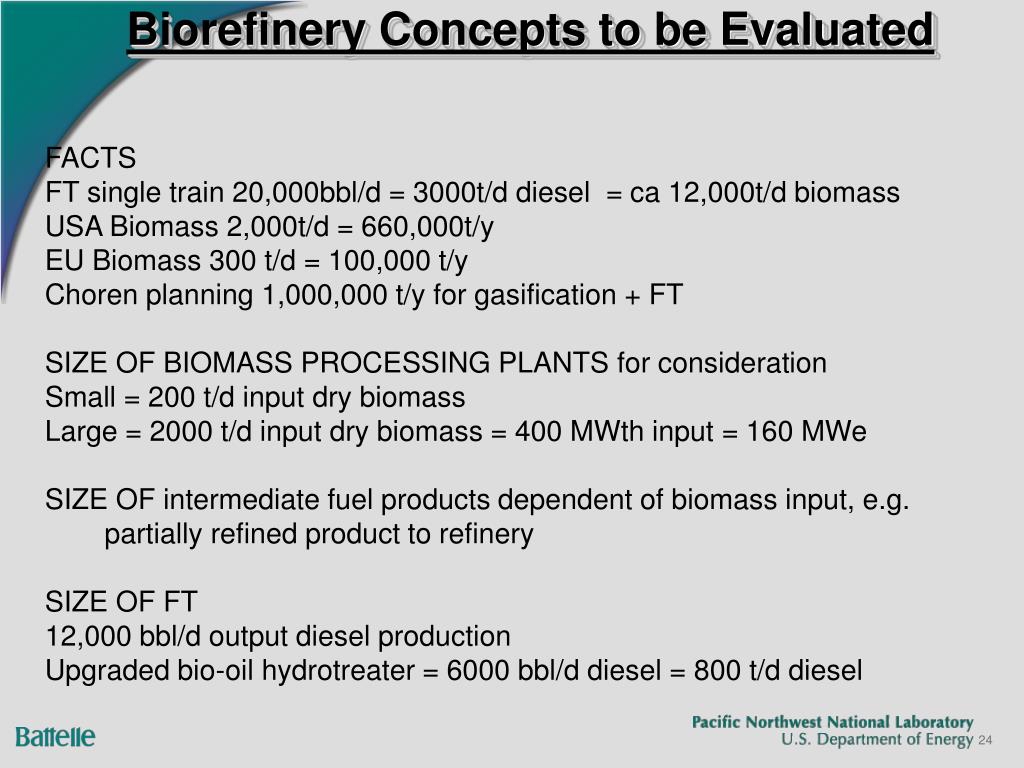 Biorefinery Concepts to be Evaluated

FACTS
FT single train 20,000bbl/d = 3000t/d diesel = ca 12,000t/d biomass
USA Biomass 2,000t/d = 660,000t/y
EU Biomass 300 t/d = 100,000 t/y
Choren planning 1,000,000 t/y for gasification + FT

SIZE OF BIOMASS PROCESSING PLANTS for consideration
Small = 200 t/d input dry biomass
Large = 2000 t/d input dry biomass = 400 MWth input = 160 MWe

SIZE OF intermediate fuel products dependent of biomass input, e.g. partially refined product to refinery

SIZE OF FT
12,000 bbl/d output diesel production
Upgraded bio-oil hydrotreater = 6000 bbl/d diesel = 800 t/d diesel

Battelle

Pacific Northwest National Laboratory
U.S. Department of Energy 24